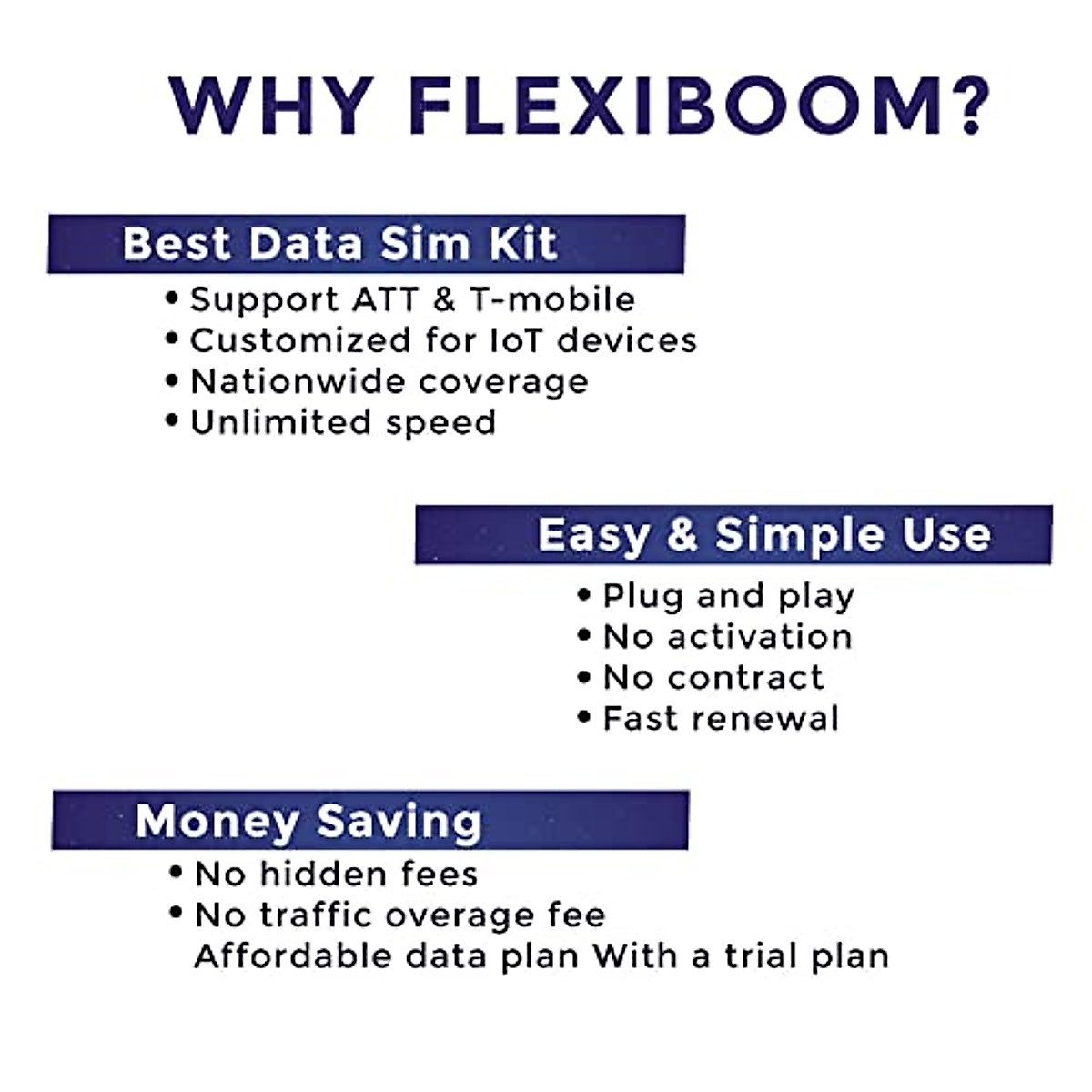 WHY FLEXIBOOM?

Best Data Sim Kit

• Support ATT & T-mobile
• Customized for IoT devices
• Nationwide coverage
• Unlimited speed

Easy & Simple Use

• Plug and play
• No activation
• No contract
• Fast renewal

Money Saving

• No hidden fees
• No traffic overage fee
Affordable data plan With a trial plan